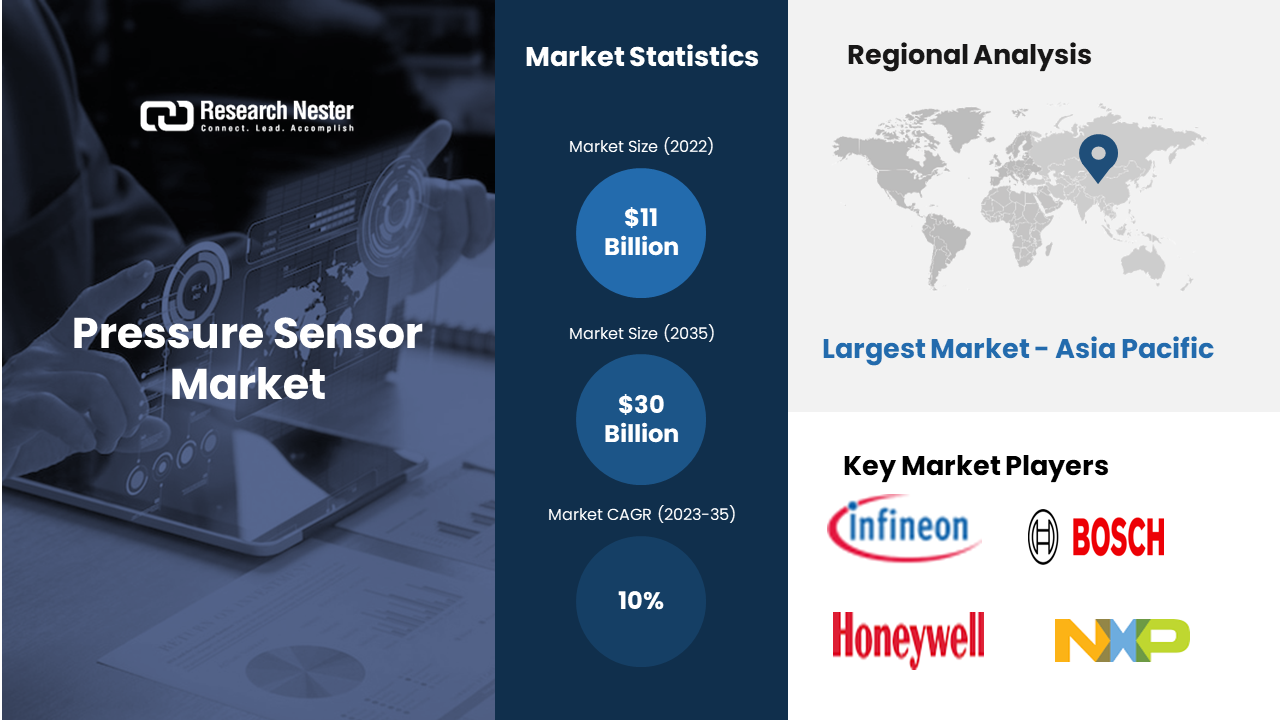 Research Nester
Connect. Lead. Accomplish

Pressure Sensor Market

Market Statistics

Market Size (2022)

$11 Billion

Market Size (2035)

$30 Billion

Market CAGR (2023-35)

10%

Regional Analysis

Largest Market - Asia Pacific

Key Market Players

infineon

BOSCH

Honeywell

NXP